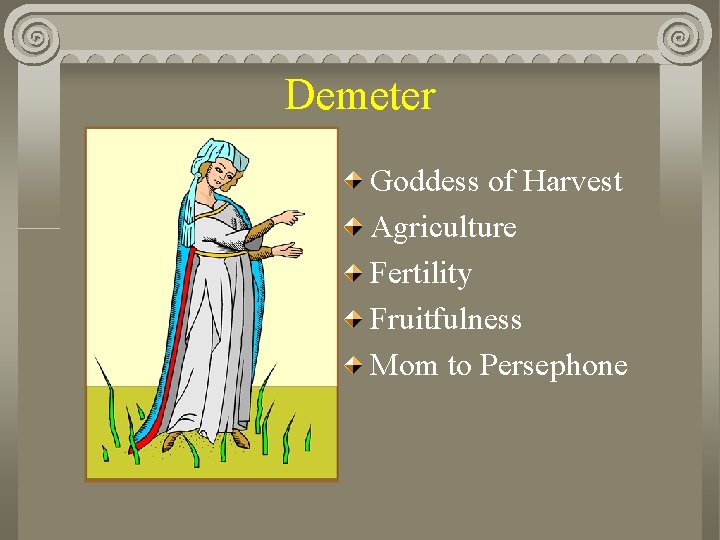 Demeter

Goddess of Harvest
Agriculture
Fertility
Fruitfulness
Mom to Persephone